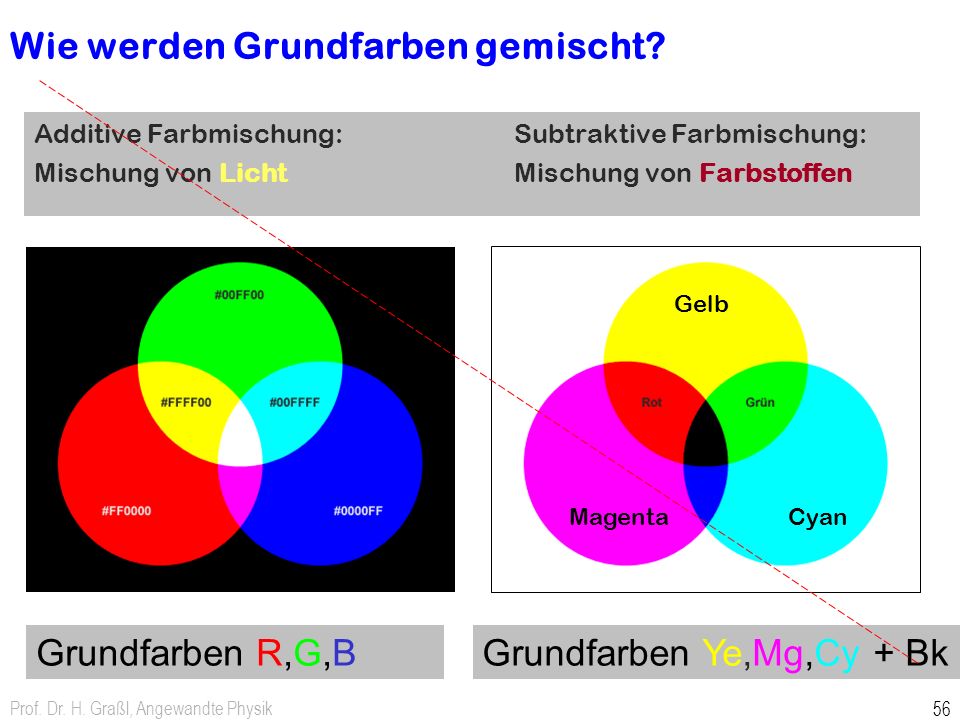 Wie werden Grundfarben gemischt?

Additive Farbmischung:
Mischung von Licht

Subtraktive Farbmischung:
Mischung von Farbstoffen

#00FF00
#FFFF00
#00FFFF
#FF0000
#0000FF

Gelb
Rot
Grün
Magenta
Cyan

Grundfarben R,G,B

Grundfarben Ye,Mg,Cy + Bk

Prof. Dr. H. Graßl, Angewandte Physik

56